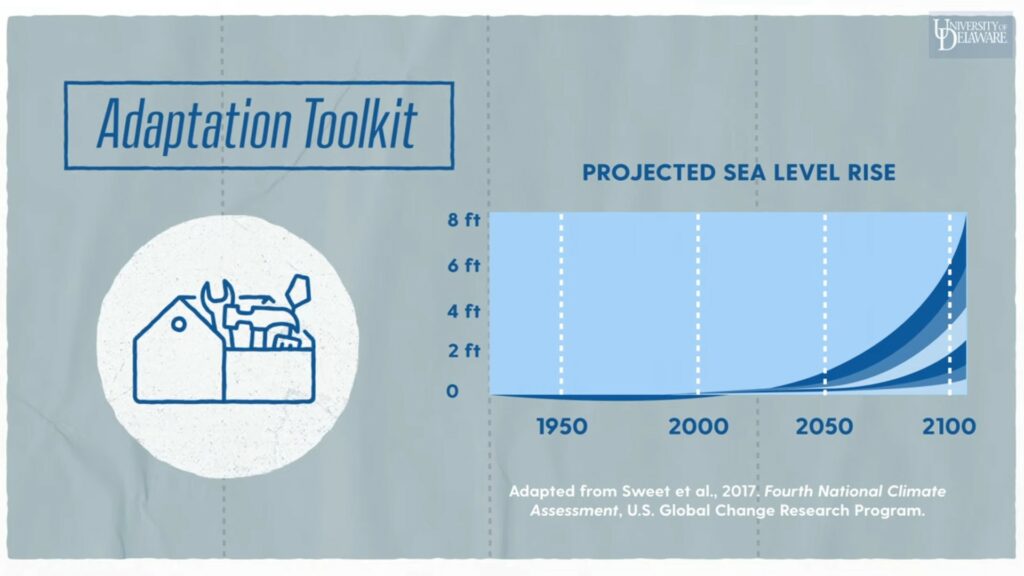 UNIVERSITY OF DELAWARE

Adaptation Toolkit

PROJECTED SEA LEVEL RISE

8 ft
6 ft
4 ft
2 ft
0

1950
2000
2050
2100

Adapted from Sweet et al., 2017. Fourth National Climate Assessment, U.S. Global Change Research Program.